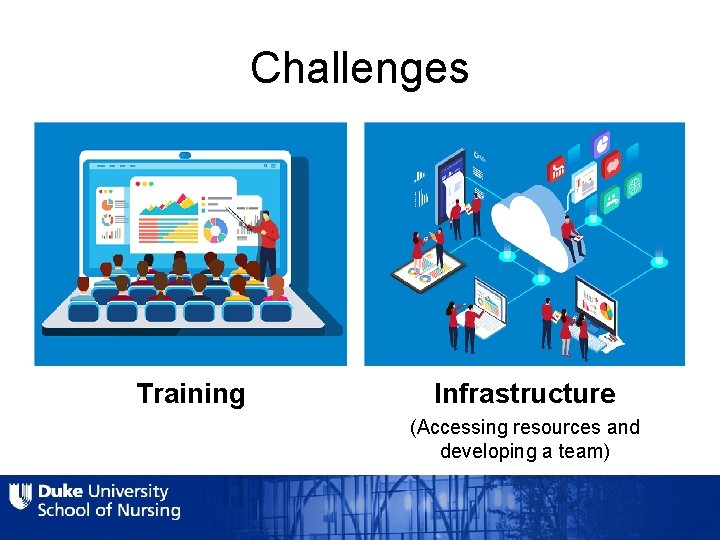 Challenges

Training

Infrastructure

(Accessing resources and developing a team)

Duke University
School of Nursing